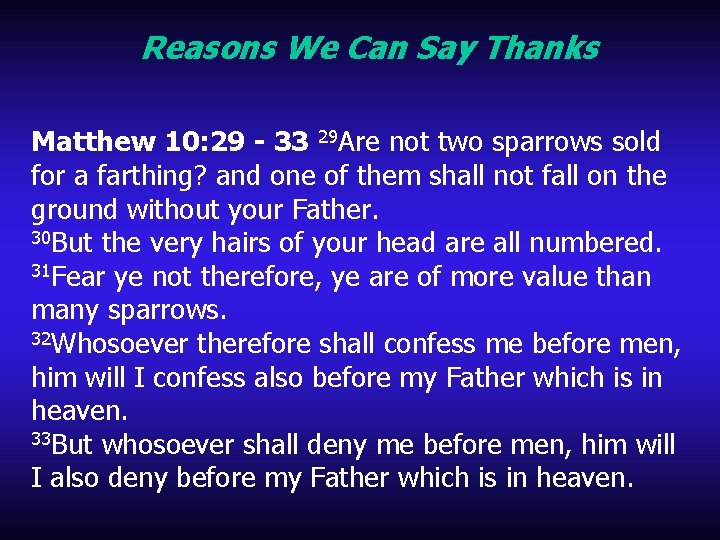 Reasons We Can Say Thanks

Matthew 10:29 - 33 $^{29}$Are not two sparrows sold for a farthing? and one of them shall not fall on the ground without your Father.
$^{30}$But the very hairs of your head are all numbered.
$^{31}$Fear ye not therefore, ye are of more value than many sparrows.
$^{32}$Whosoever therefore shall confess me before men, him will I confess also before my Father which is in heaven.
$^{33}$But whosoever shall deny me before men, him will I also deny before my Father which is in heaven.